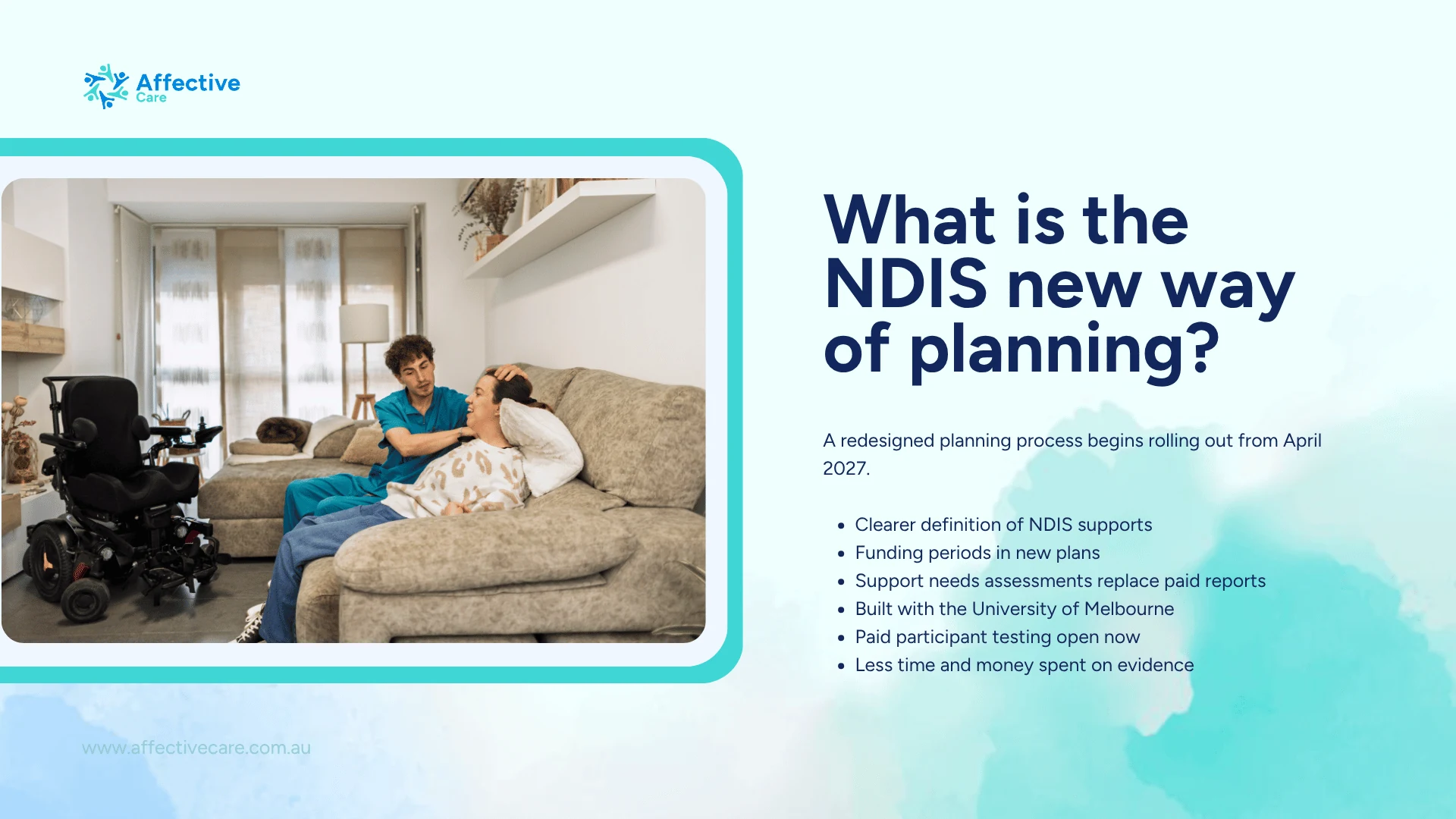 Affective
Care

What is the NDIS new way of planning?

A redesigned planning process begins rolling out from April 2027.

• Clearer definition of NDIS supports
• Funding periods in new plans
• Support needs assessments replace paid reports
• Built with the University of Melbourne
• Paid participant testing open now
• Less time and money spent on evidence

www.affectivecare.com.au